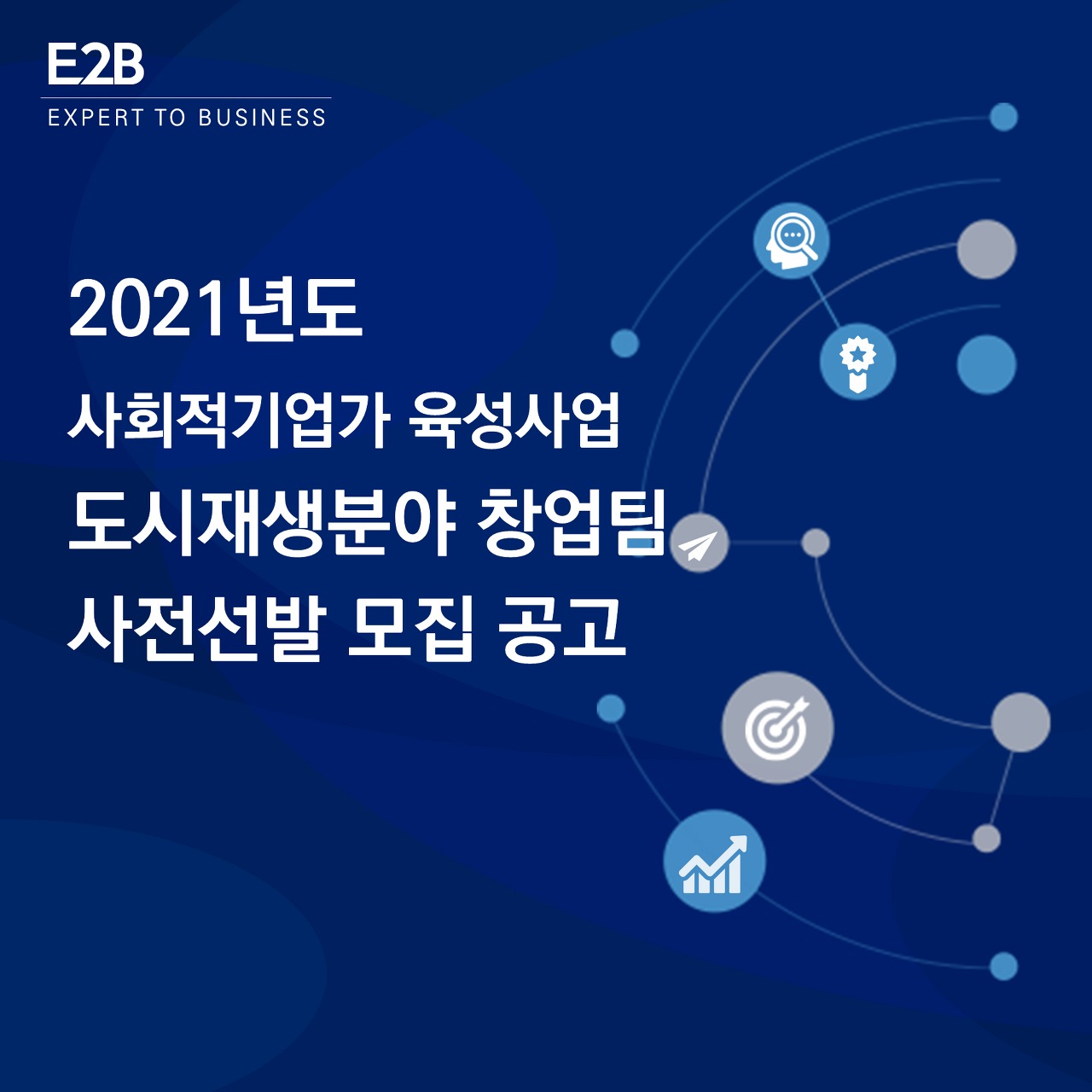 E2B
EXPERT TO BUSINESS

2021년도
사회적기업가 육성사업
도시재생분야 창업팀
사전선발 모집 공고